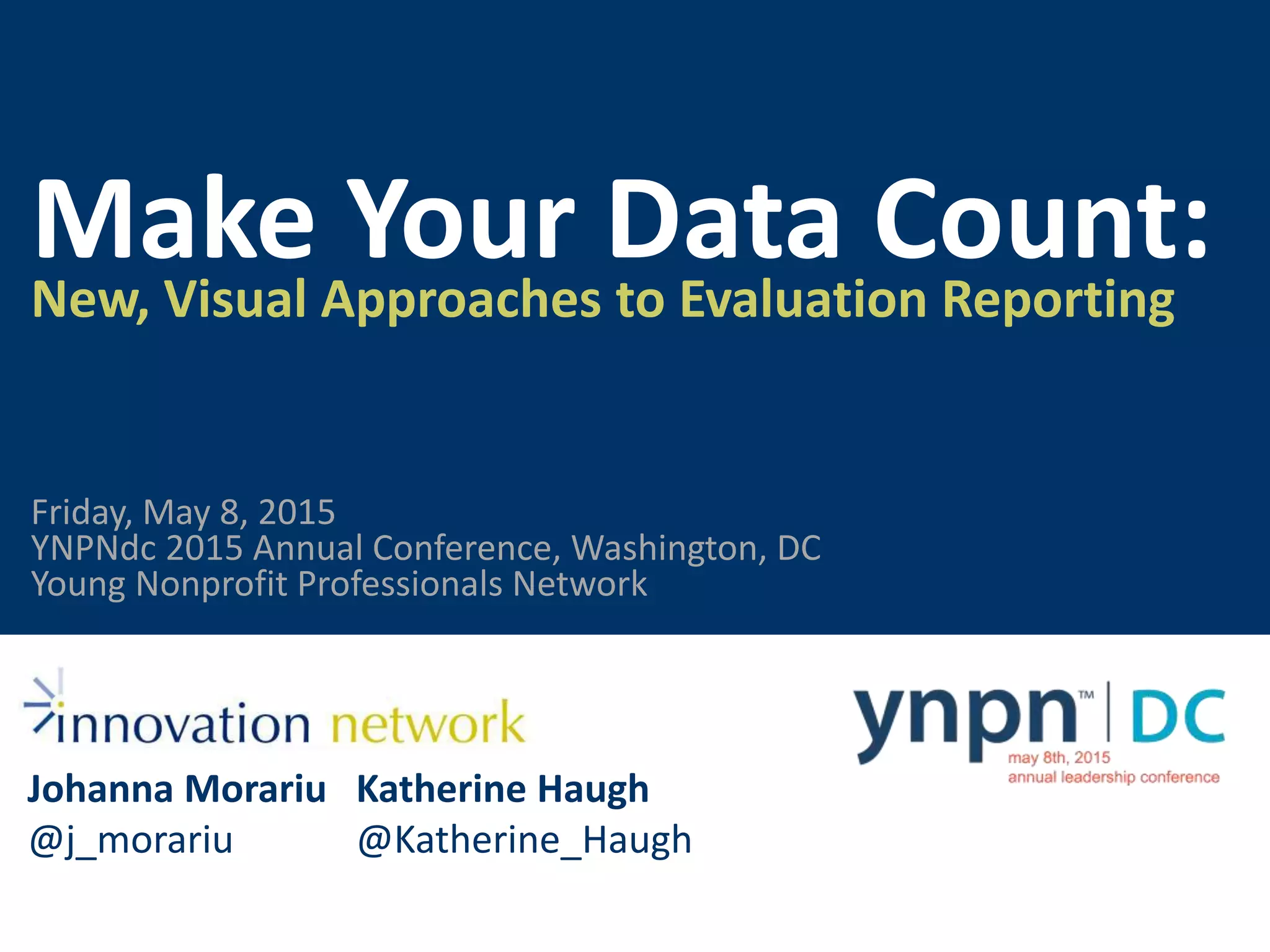 Make Your Data Count:
New, Visual Approaches to Evaluation Reporting

Friday, May 8, 2015
YNPNdc 2015 Annual Conference, Washington, DC
Young Nonprofit Professionals Network

innovation network

Johanna Morariu
@j_morariu

Katherine Haugh
@Katherine_Haugh

ynpn™ | DC
may 8th, 2015
annual leadership conference